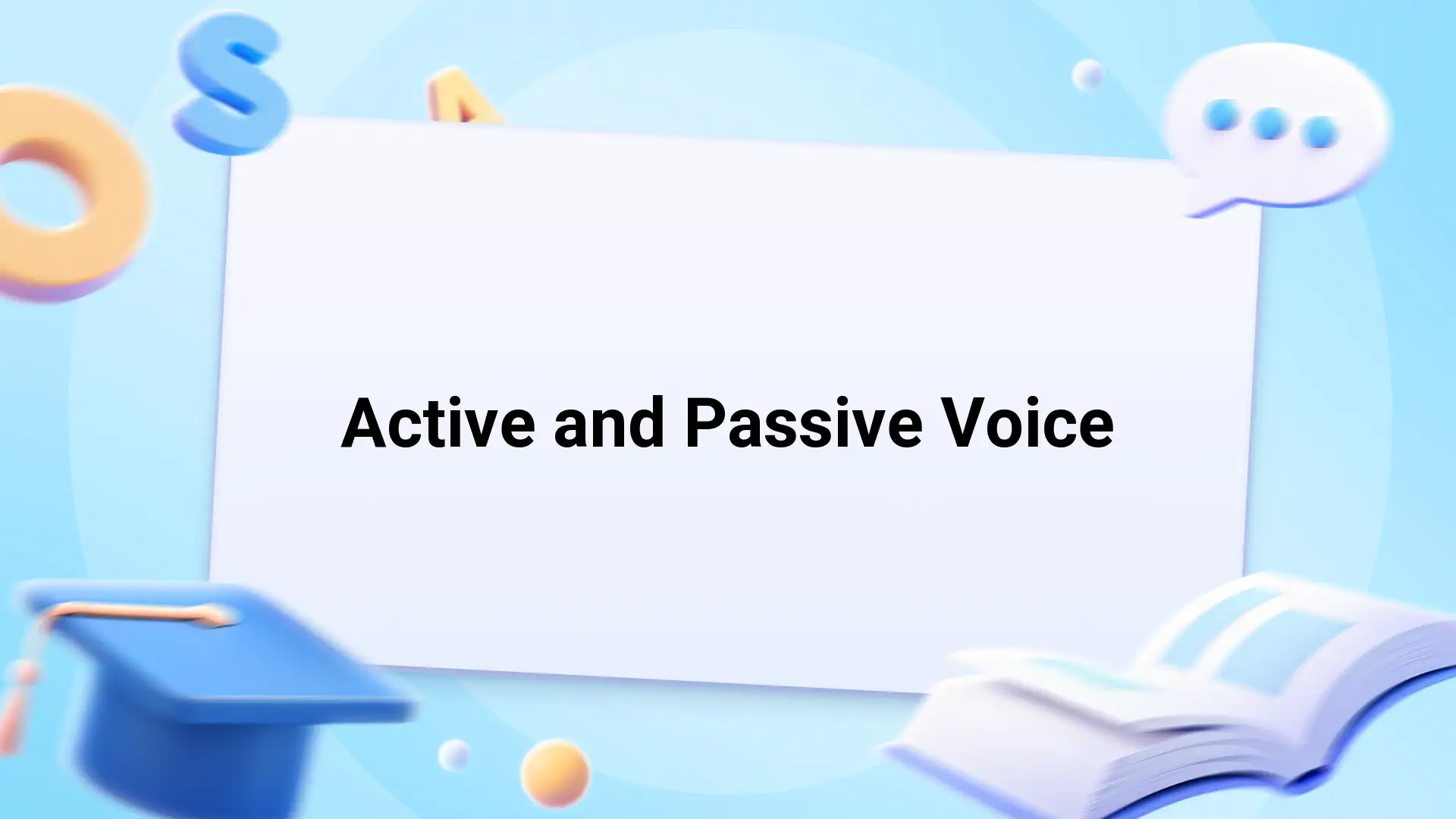 Active and Passive Voice